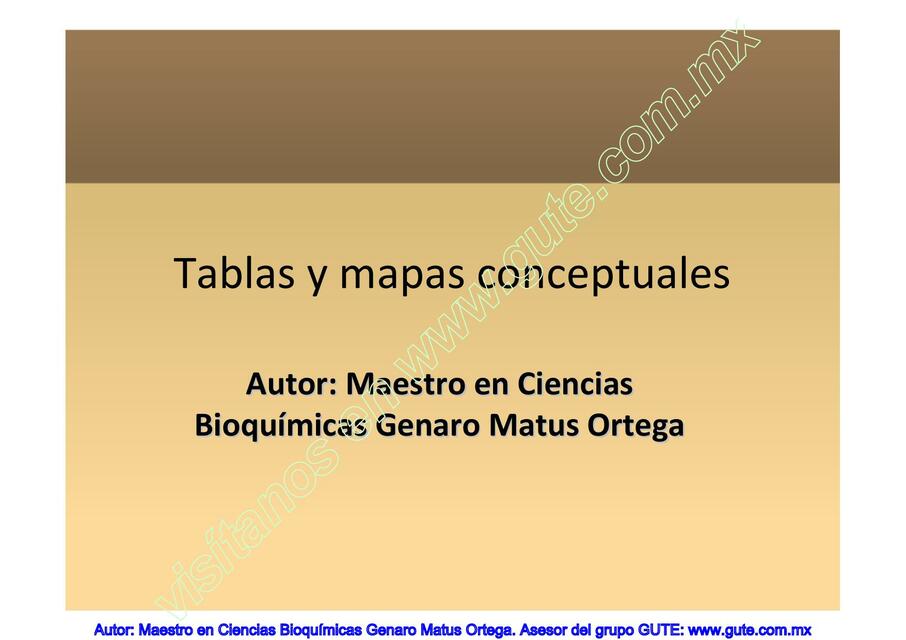 Tablas y mapas conceptuales

Autor: Maestro en Ciencias Bioquímicas Genaro Matus Ortega

visítanos en www.gute.com.mx

Autor: Maestro en Ciencias Bioquímicas Genaro Matus Ortega. Asesor del grupo GUTE: www.gute.com.mx